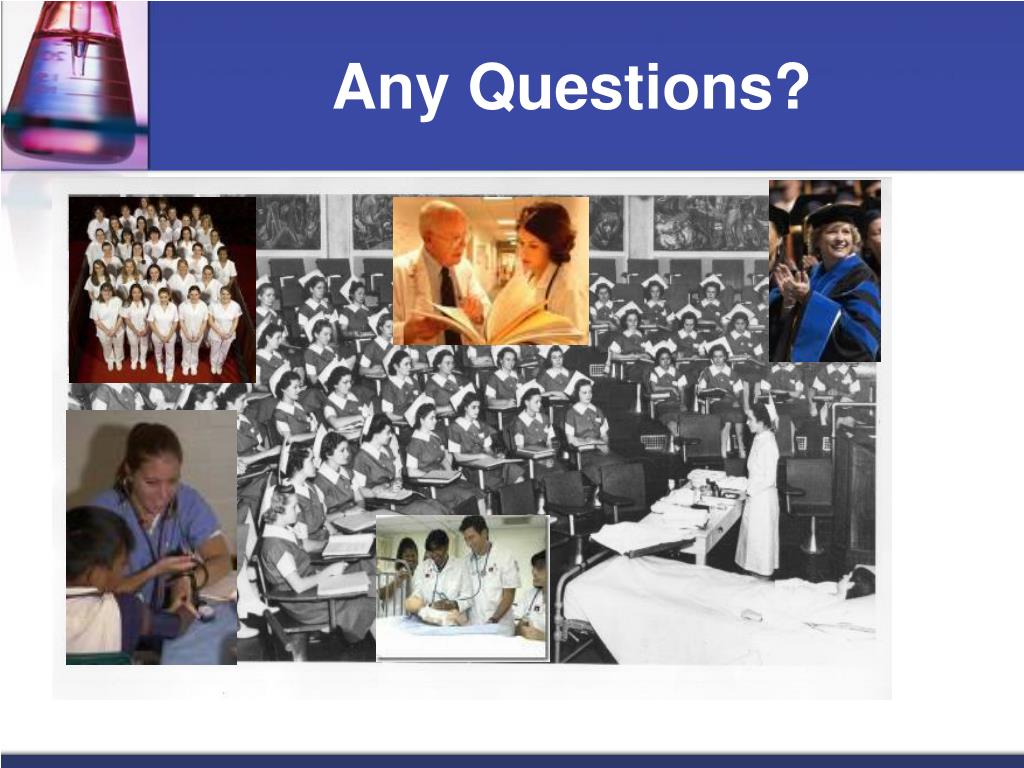 Any Questions?